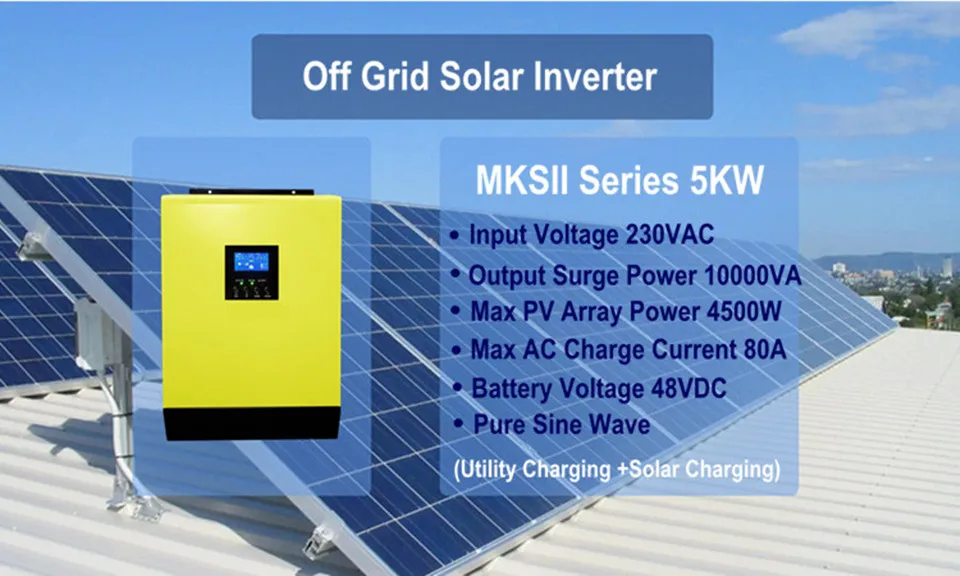 Off Grid Solar Inverter

MKSII Series 5KW

• Input Voltage 230VAC
• Output Surge Power 10000VA
• Max PV Array Power 4500W
• Max AC Charge Current 80A
• Battery Voltage 48VDC
• Pure Sine Wave

(Utility Charging +Solar Charging)